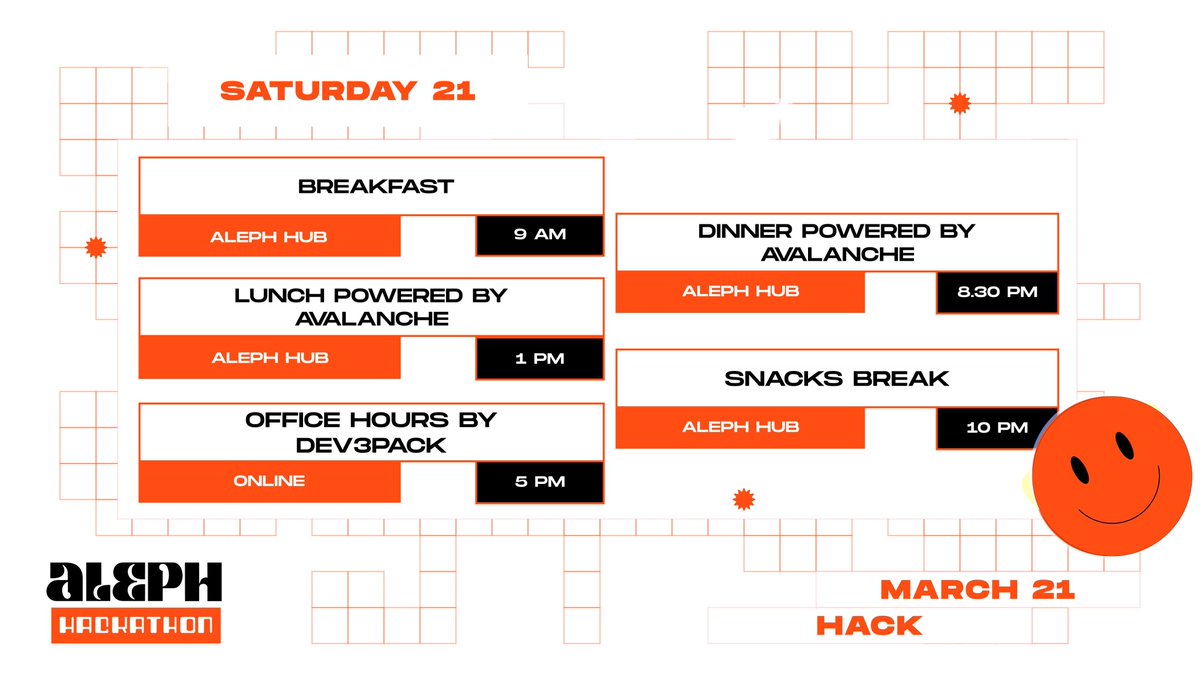 SATURDAY 21

BREAKFAST

ALEPH HUB

9 AM

LUNCH POWERED BY AVALANCHE

ALEPH HUB

1 PM

OFFICE HOURS BY DEV3PACK

ONLINE

5 PM

DINNER POWERED BY AVALANCHE

ALEPH HUB

8.30 PM

SNACKS BREAK

ALEPH HUB

10 PM

ALEPH

HACKATHON

MARCH 21

HACK